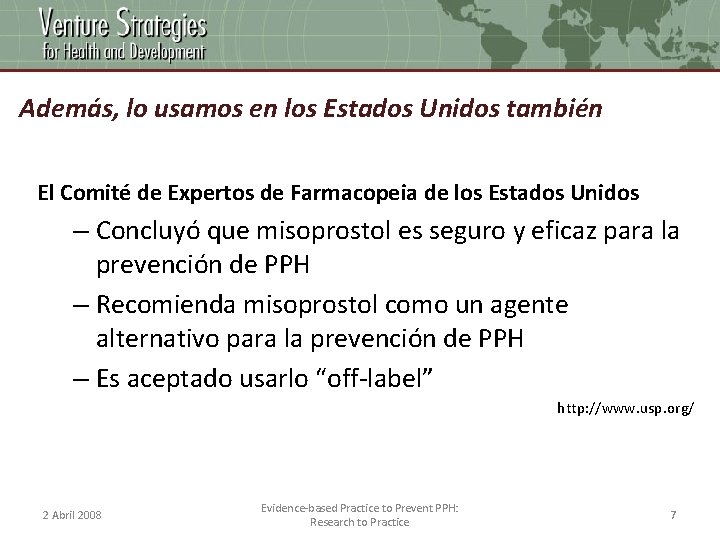 Venture Strategies
for Health and Development

Además, lo usamos en los Estados Unidos también

El Comité de Expertos de Farmacopeia de los Estados Unidos

– Concluyó que misoprostol es seguro y eficaz para la prevención de PPH

– Recomienda misoprostol como un agente alternativo para la prevención de PPH

– Es aceptado usarlo “off-label”

http://www.usp.org/

2 Abril 2008

Evidence-based Practice to Prevent PPH: Research to Practice

7